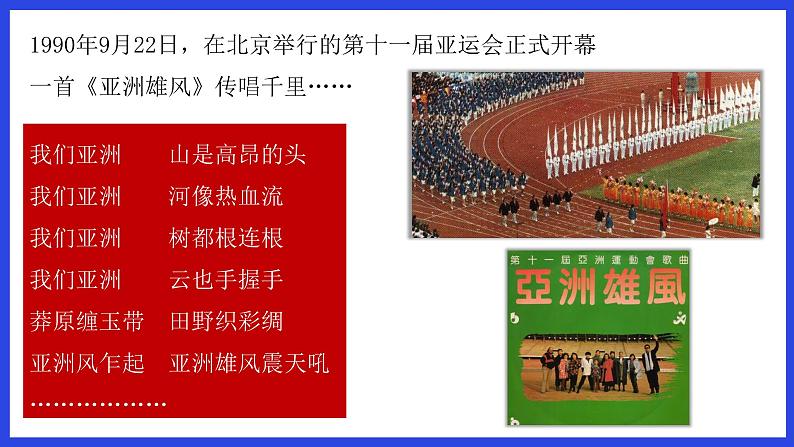 1990年9月22日，在北京举行的第十一届亚运会正式开幕

一首《亚洲雄风》传唱千里……

我们亚洲　山是高昂的头
我们亚洲　河像热血流
我们亚洲　树都根连根
我们亚洲　云也手握手
莽原缠玉带　田野织彩绸
亚洲风乍起　亚洲雄风震天吼
………………

第十一屆亞洲運動會歌曲
亞洲雄風